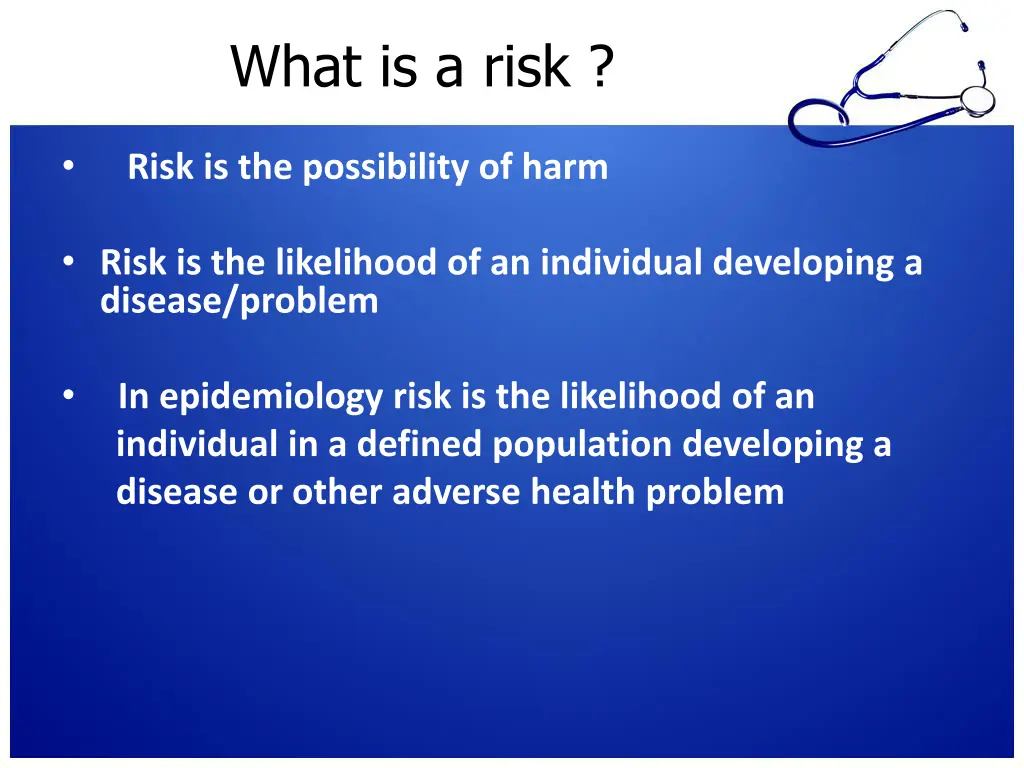 What is a risk ?

• Risk is the possibility of harm

• Risk is the likelihood of an individual developing a disease/problem

• In epidemiology risk is the likelihood of an individual in a defined population developing a disease or other adverse health problem